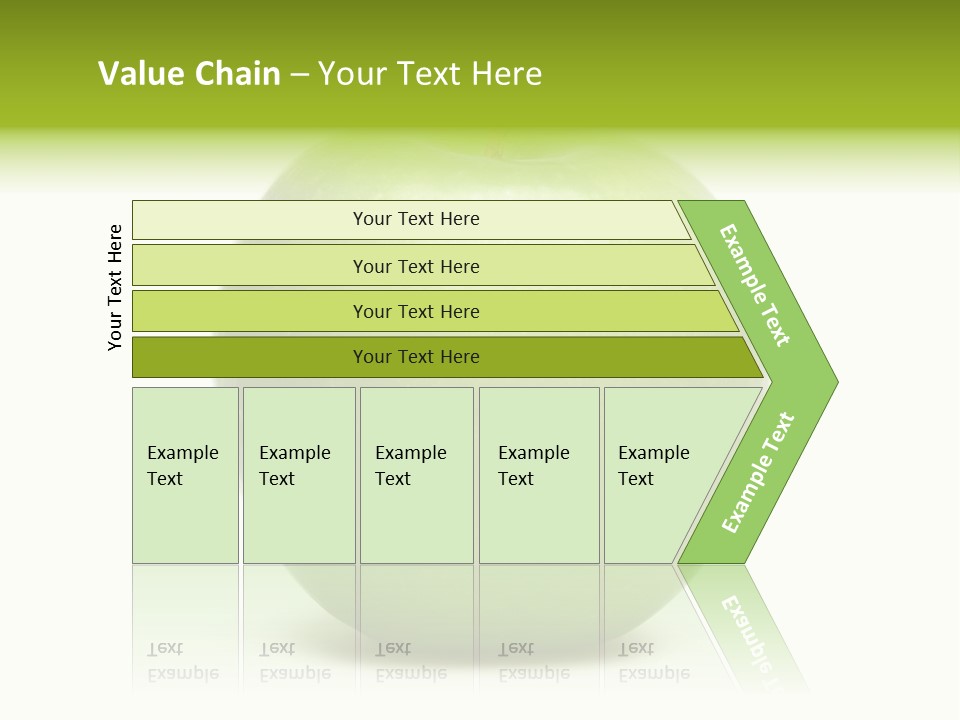 Value Chain – Your Text Here

Your Text Here

Your Text Here

Your Text Here

Your Text Here

Your Text Here

Example Text

Example Text

Example Text

Example Text

Example Text

Example Text

Example Text